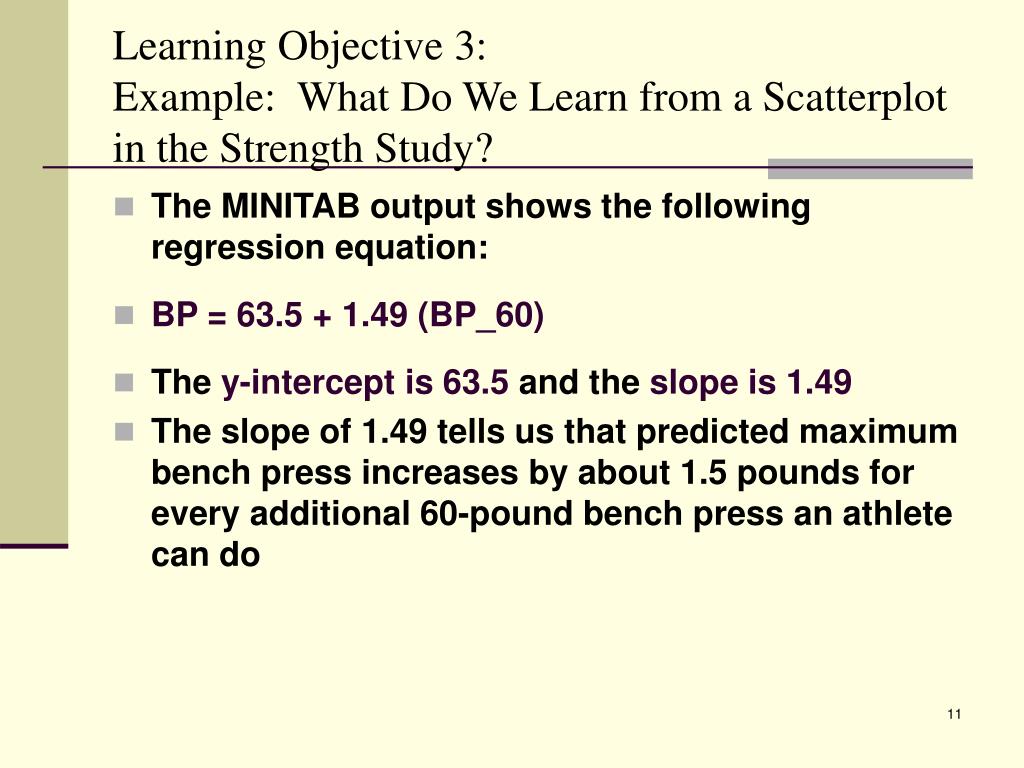 Learning Objective 3:
Example:  What Do We Learn from a Scatterplot in the Strength Study?

The MINITAB output shows the following regression equation:

BP = 63.5 + 1.49 (BP_60)

The y-intercept is 63.5 and the slope is 1.49

The slope of 1.49 tells us that predicted maximum bench press increases by about 1.5 pounds for every additional 60-pound bench press an athlete can do

11